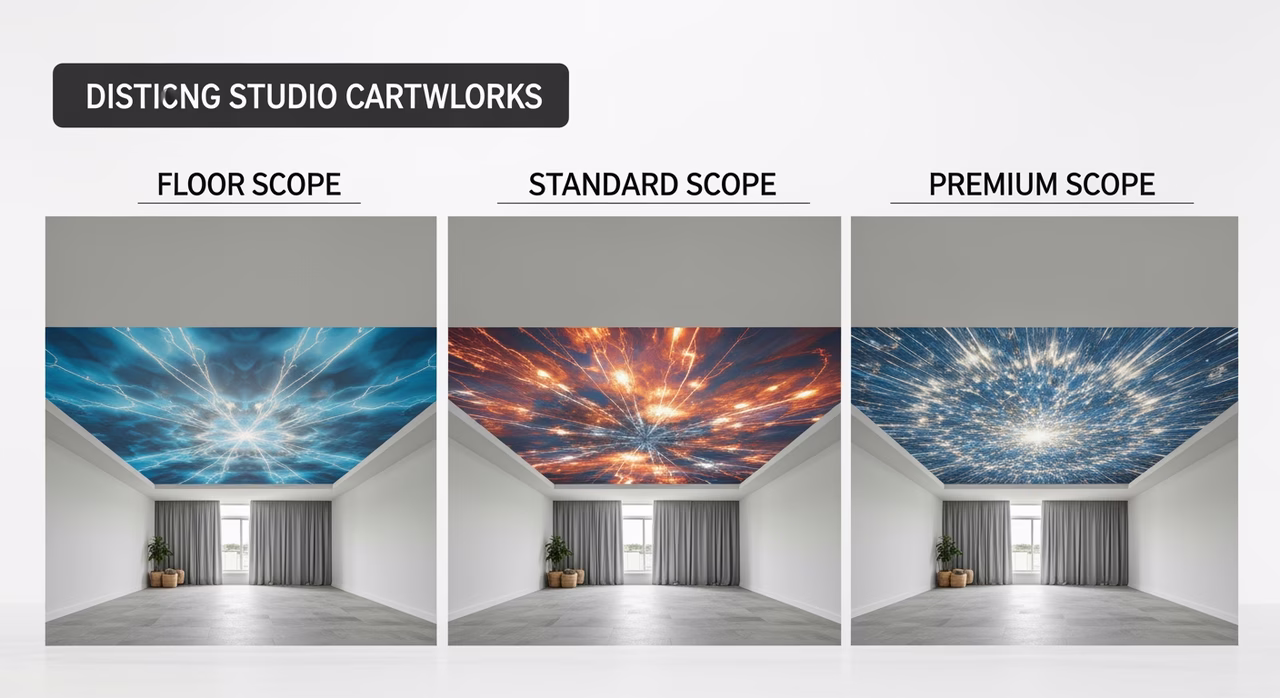 DISTICNG STUDIO CARTWLORKS

FLOOR SCOPE

STANDARD SCOPE

PREMIUM SCOPE